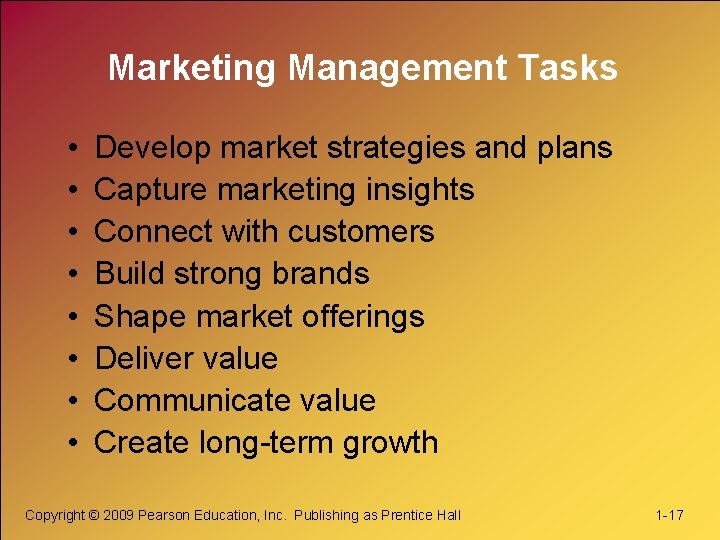 Marketing Management Tasks

• Develop market strategies and plans
• Capture marketing insights
• Connect with customers
• Build strong brands
• Shape market offerings
• Deliver value
• Communicate value
• Create long-term growth

Copyright © 2009 Pearson Education, Inc. Publishing as Prentice Hall

1-17